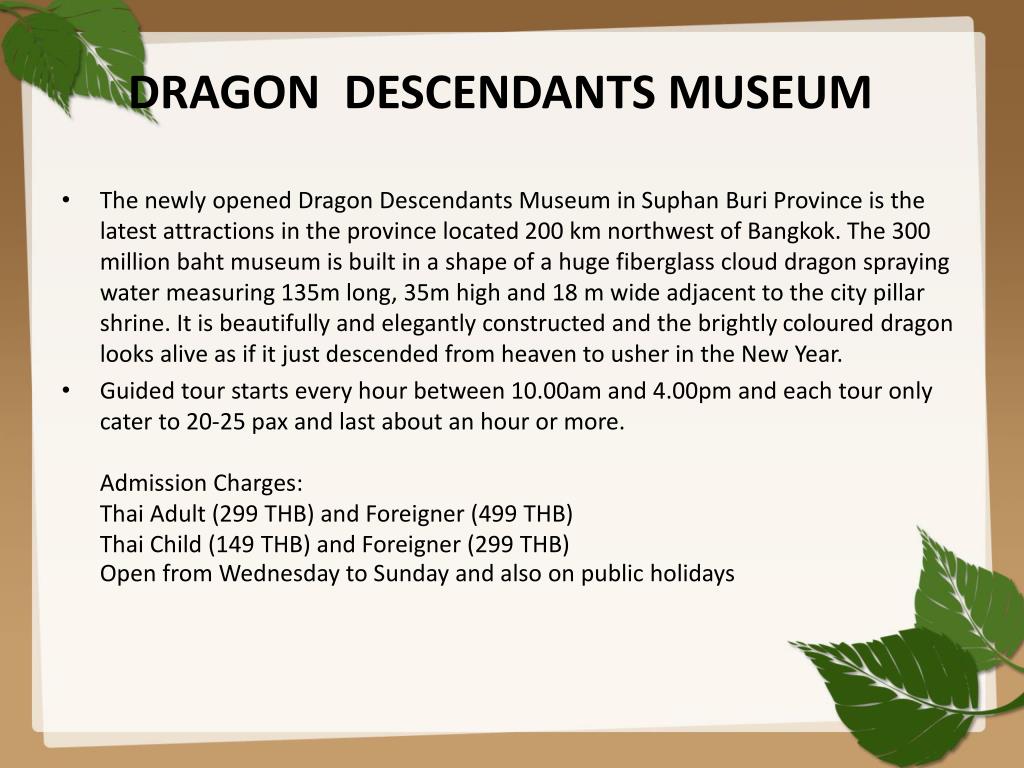 DRAGON DESCENDANTS MUSEUM

• The newly opened Dragon Descendants Museum in Suphan Buri Province is the latest attractions in the province located 200 km northwest of Bangkok. The 300 million baht museum is built in a shape of a huge fiberglass cloud dragon spraying water measuring 135m long, 35m high and 18 m wide adjacent to the city pillar shrine. It is beautifully and elegantly constructed and the brightly coloured dragon looks alive as if it just descended from heaven to usher in the New Year.
• Guided tour starts every hour between 10.00am and 4.00pm and each tour only cater to 20-25 pax and last about an hour or more.

Admission Charges:
Thai Adult (299 THB) and Foreigner (499 THB)
Thai Child (149 THB) and Foreigner (299 THB)
Open from Wednesday to Sunday and also on public holidays